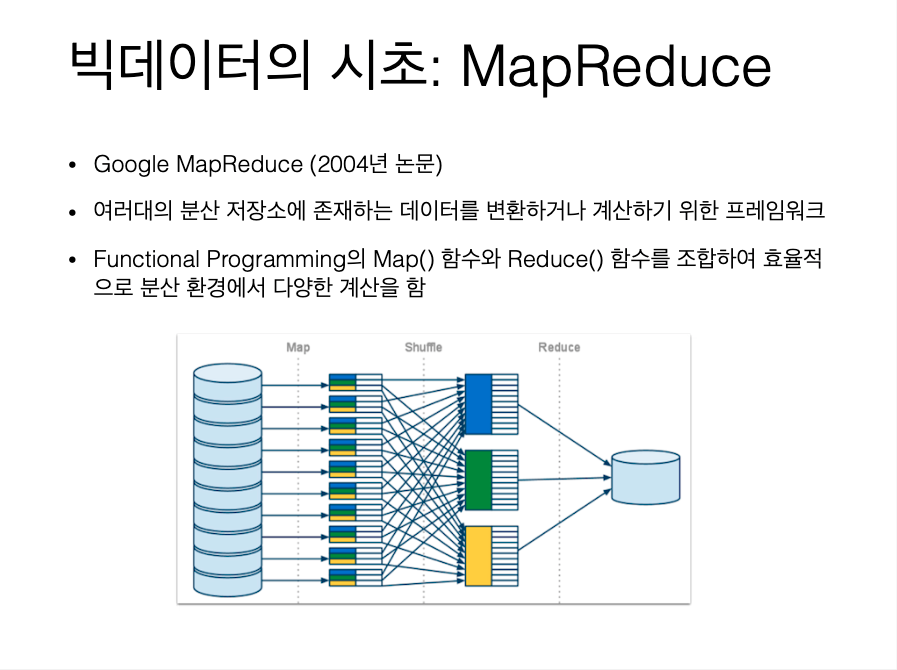 빅데이터의 시초: MapReduce

• Google MapReduce (2004년 논문)

• 여러대의 분산 저장소에 존재하는 데이터를 변환하거나 계산하기 위한 프레임워크

• Functional Programming의 Map() 함수와 Reduce() 함수를 조합하여 효율적으로 분산 환경에서 다양한 계산을 함

Map

Shuffle

Reduce